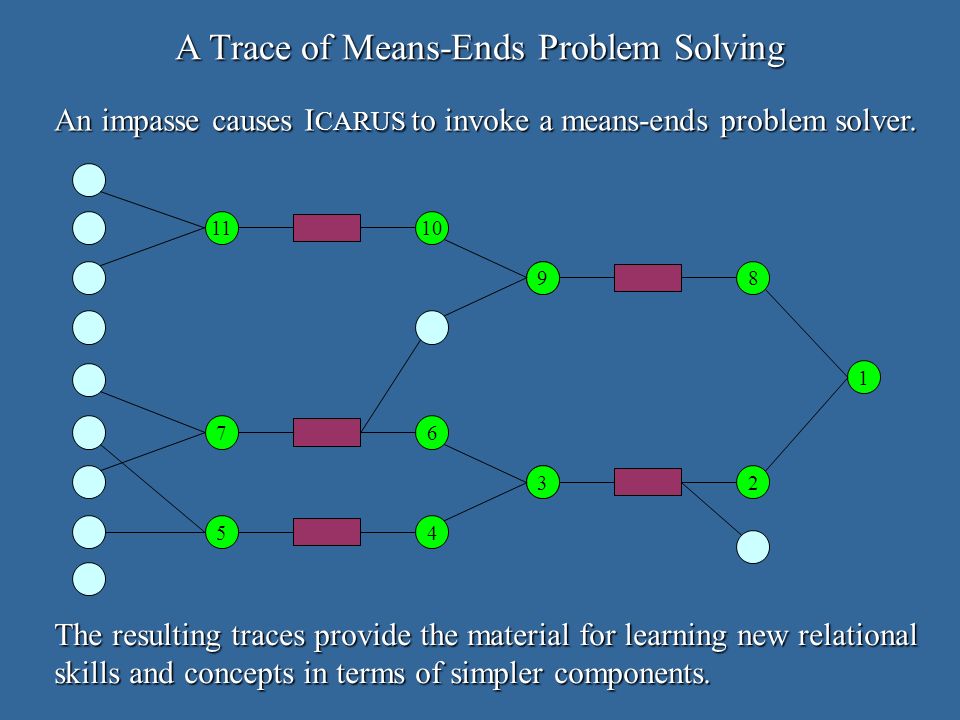 A Trace of Means-Ends Problem Solving

An impasse causes ICARUS to invoke a means-ends problem solver.

11
10
9
8
1
7
6
3
2
5
4

The resulting traces provide the material for learning new relational skills and concepts in terms of simpler components.